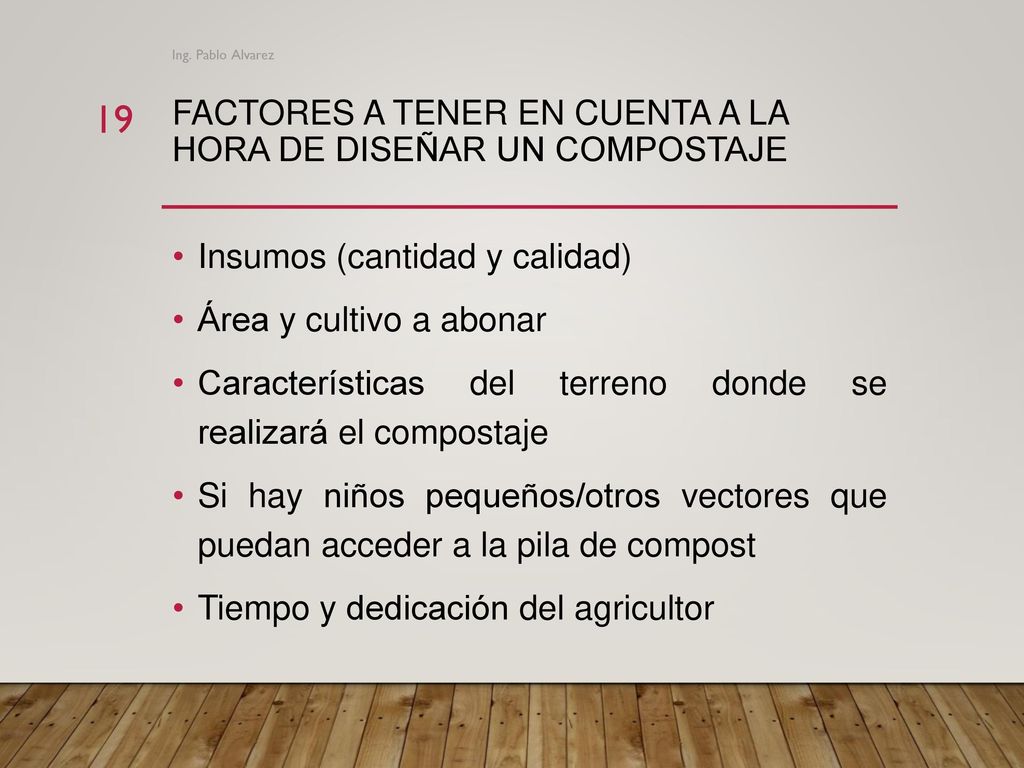 Ing. Pablo Alvarez

19

FACTORES A TENER EN CUENTA A LA HORA DE DISEÑAR UN COMPOSTAJE

• Insumos (cantidad y calidad)
• Área y cultivo a abonar
• Características del terreno donde se realizará el compostaje
• Si hay niños pequeños/otros vectores que puedan acceder a la pila de compost
• Tiempo y dedicación del agricultor